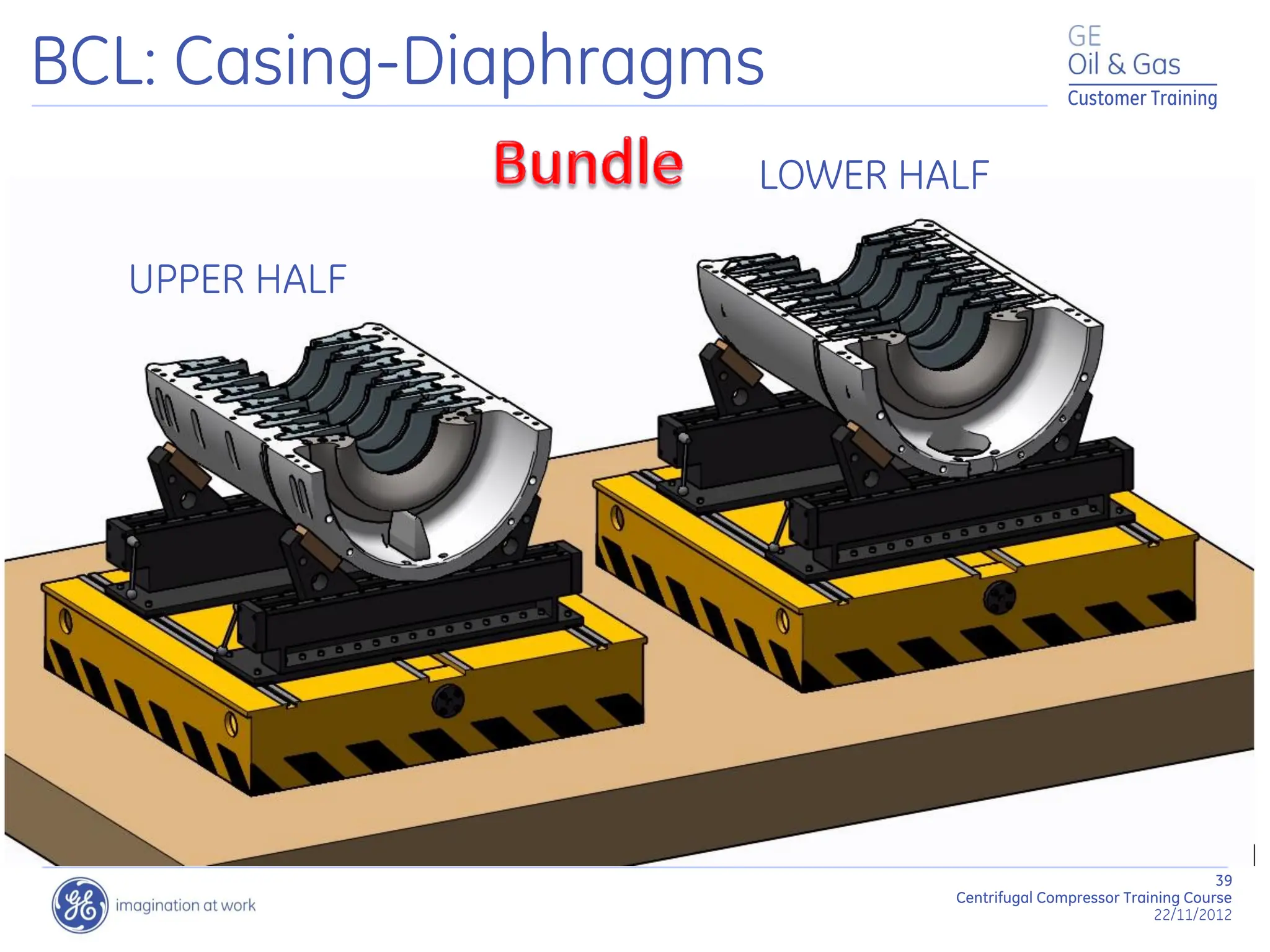 BCL: Casing-Diaphragms

GE
Oil & Gas
Customer Training

Bundle

LOWER HALF

UPPER HALF

imagination at work

39
Centrifugal Compressor Training Course
22/11/2012